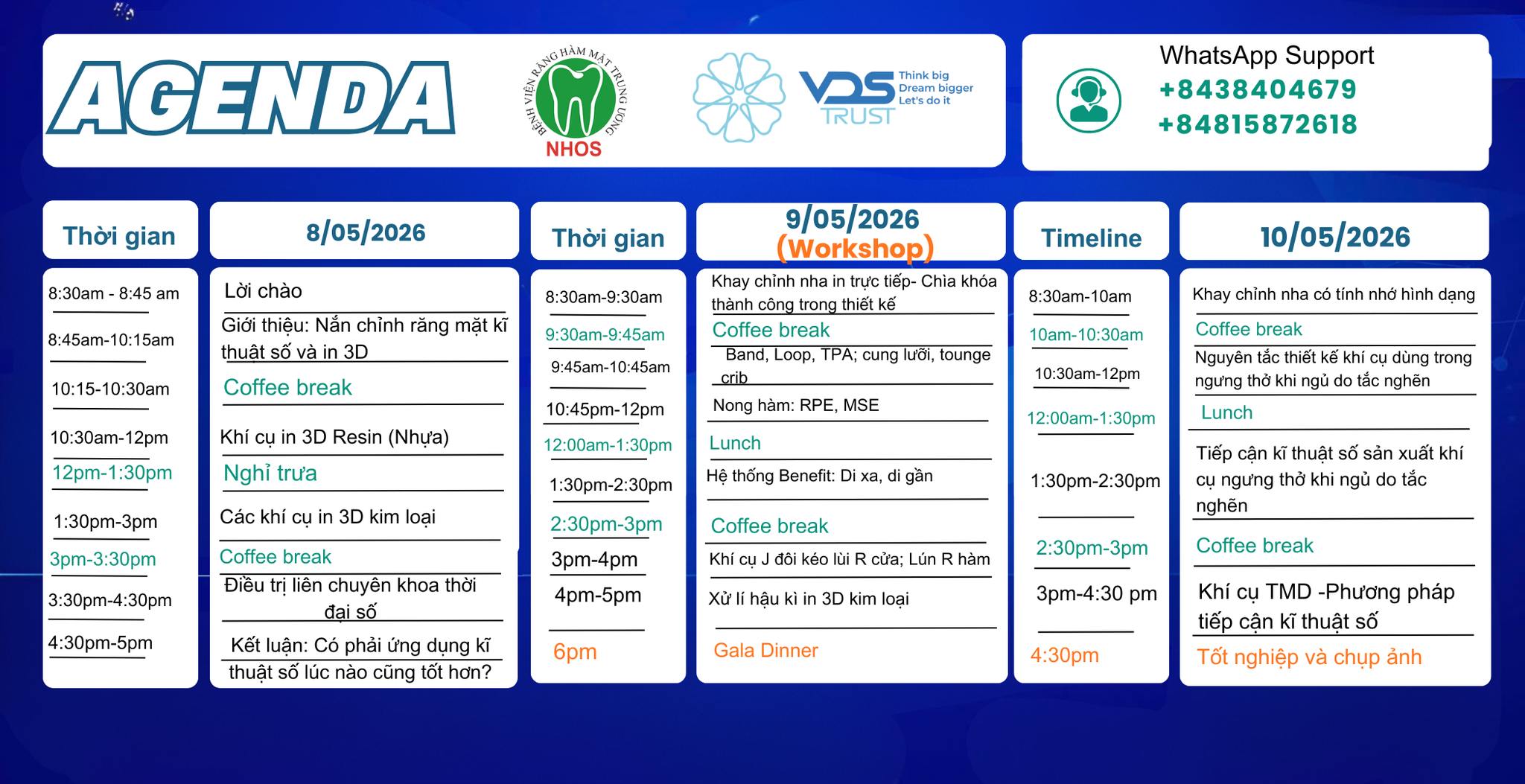 AGENDA

BỆNH VIỆN RĂNG HÀM MẶT TRUNG ƯƠNG
NHOS

VDS TRUST
Think big
Dream bigger
Let's do it

WhatsApp Support
+8438404679
+84815872618

| Thời gian | 8/05/2026 |
|---|---|
| 8:30am - 8:45 am | Lời chào |
| 8:45am-10:15am | Giới thiệu: Nắn chỉnh răng mặt kĩ thuật số và in 3D |
| 10:15-10:30am | Coffee break |
| 10:30am-12pm | Khí cụ in 3D Resin (Nhựa) |
| 12pm-1:30pm | Nghỉ trưa |
| 1:30pm-3pm | Các khí cụ in 3D kim loại |
| 3pm-3:30pm | Coffee break |
| 3:30pm-4:30pm | Điều trị liên chuyên khoa thời đại số |
| 4:30pm-5pm | Kết luận: Có phải ứng dụng kĩ thuật số lúc nào cũng tốt hơn? |

| Thời gian | 9/05/2026 (Workshop) |
|---|---|
| 8:30am-9:30am | Khay chỉnh nha in trực tiếp- Chìa khóa thành công trong thiết kế |
| 9:30am-9:45am | Coffee break |
| 9:45am-10:45am | Band, Loop, TPA; cung lưỡi, tounge crib |
| 10:45pm-12pm | Nong hàm: RPE, MSE |
| 12:00am-1:30pm | Lunch |
| 1:30pm-2:30pm | Hệ thống Benefit: Di xa, di gần |
| 2:30pm-3pm | Coffee break |
| 3pm-4pm | Khí cụ J đôi kéo lùi R cửa; Lún R hàm |
| 4pm-5pm | Xử lí hậu kì in 3D kim loại |
| 6pm | Gala Dinner |

| Timeline | 10/05/2026 |
|---|---|
| 8:30am-10am | Khay chỉnh nha có tính nhớ hình dạng |
| 10am-10:30am | Coffee break |
| 10:30am-12pm | Nguyên tắc thiết kế khí cụ dùng trong ngưng thở khi ngủ do tắc nghẽn |
| 12:00am-1:30pm | Lunch |
| 1:30pm-2:30pm | Tiếp cận kĩ thuật số sản xuất khí cụ ngưng thở khi ngủ do tắc nghẽn |
| 2:30pm-3pm | Coffee break |
| 3pm-4:30 pm | Khí cụ TMD -Phương pháp tiếp cận kĩ thuật số |
| 4:30pm | Tốt nghiệp và chụp ảnh |